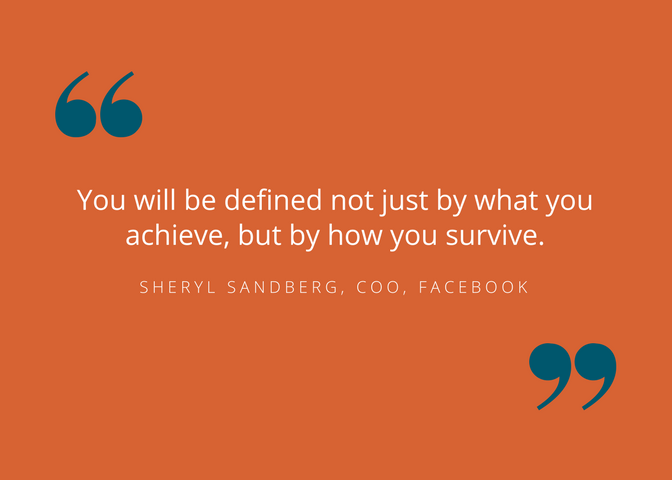 “

You will be defined not just by what you achieve, but by how you survive.

SHERYL SANDBERG, COO, FACEBOOK

”